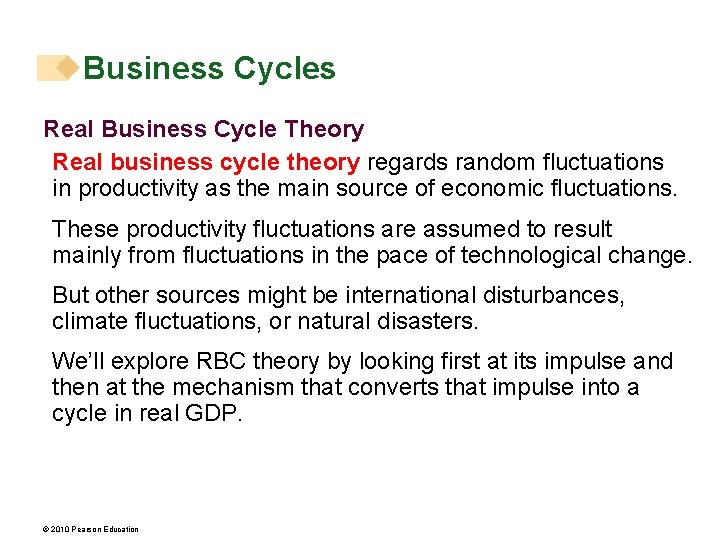 Business Cycles

Real Business Cycle Theory

Real business cycle theory regards random fluctuations in productivity as the main source of economic fluctuations.

These productivity fluctuations are assumed to result mainly from fluctuations in the pace of technological change.

But other sources might be international disturbances, climate fluctuations, or natural disasters.

We'll explore RBC theory by looking first at its impulse and then at the mechanism that converts that impulse into a cycle in real GDP.

© 2010 Pearson Education